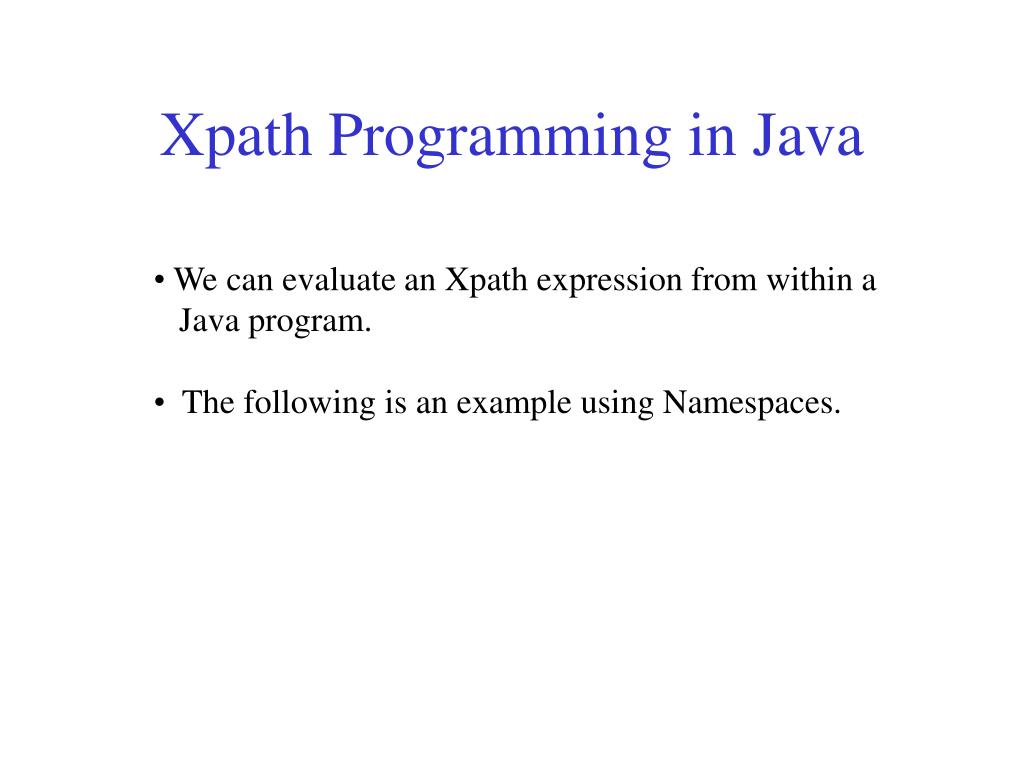 Xpath Programming in Java

• We can evaluate an Xpath expression from within a Java program.

• The following is an example using Namespaces.